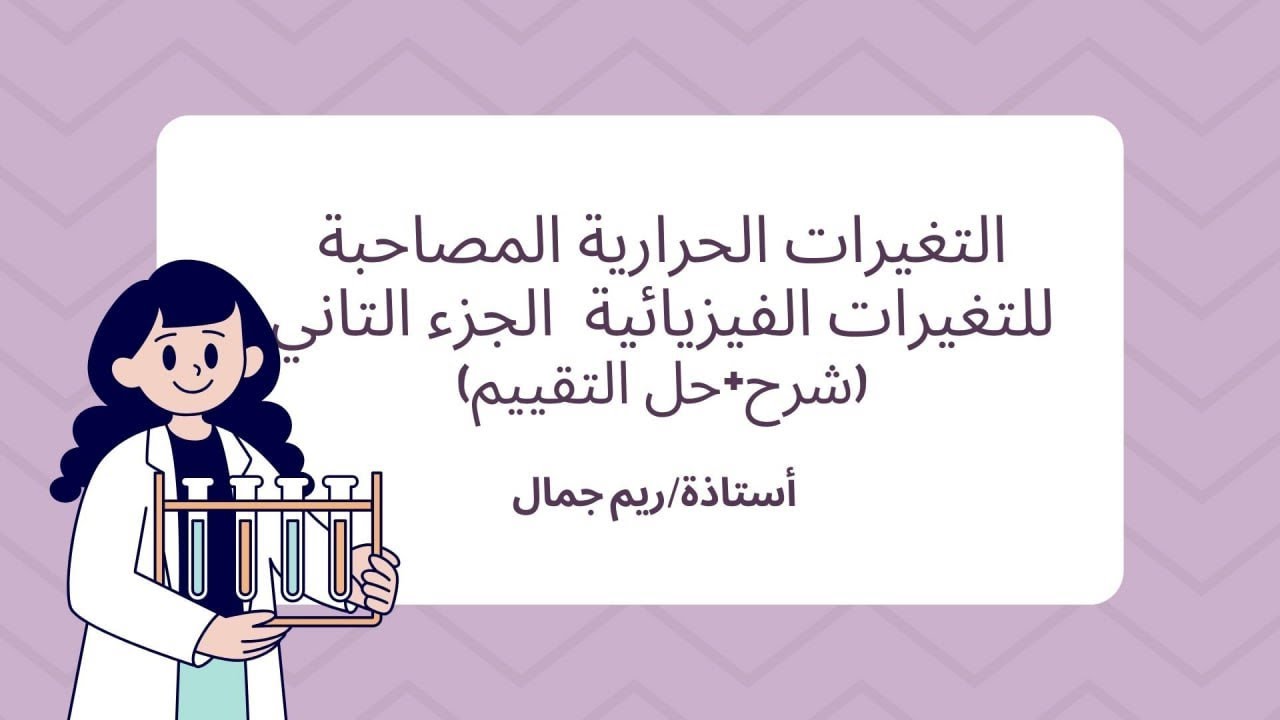 التغيرات الحرارية المصاحبة للتغيرات الفيزيائية الجزء التاني (شرح+حل التقييم)

أستاذة/ريم جمال